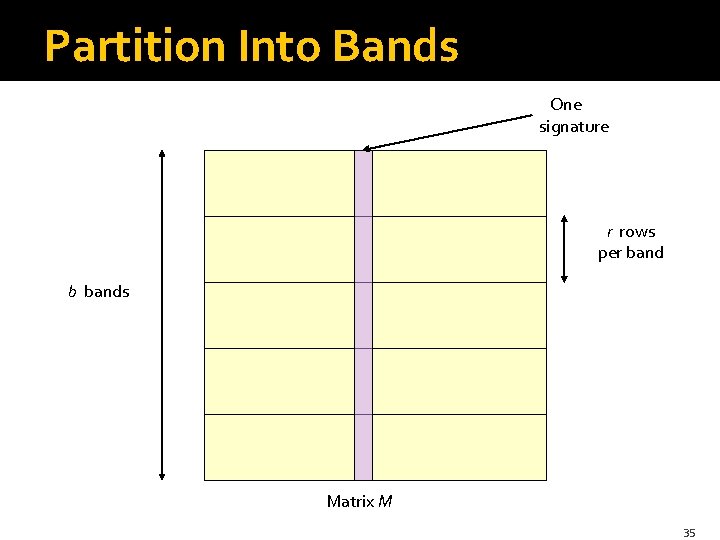 Partition Into Bands

One signature

$r$ rows per band

$b$ bands

Matrix $M$

35